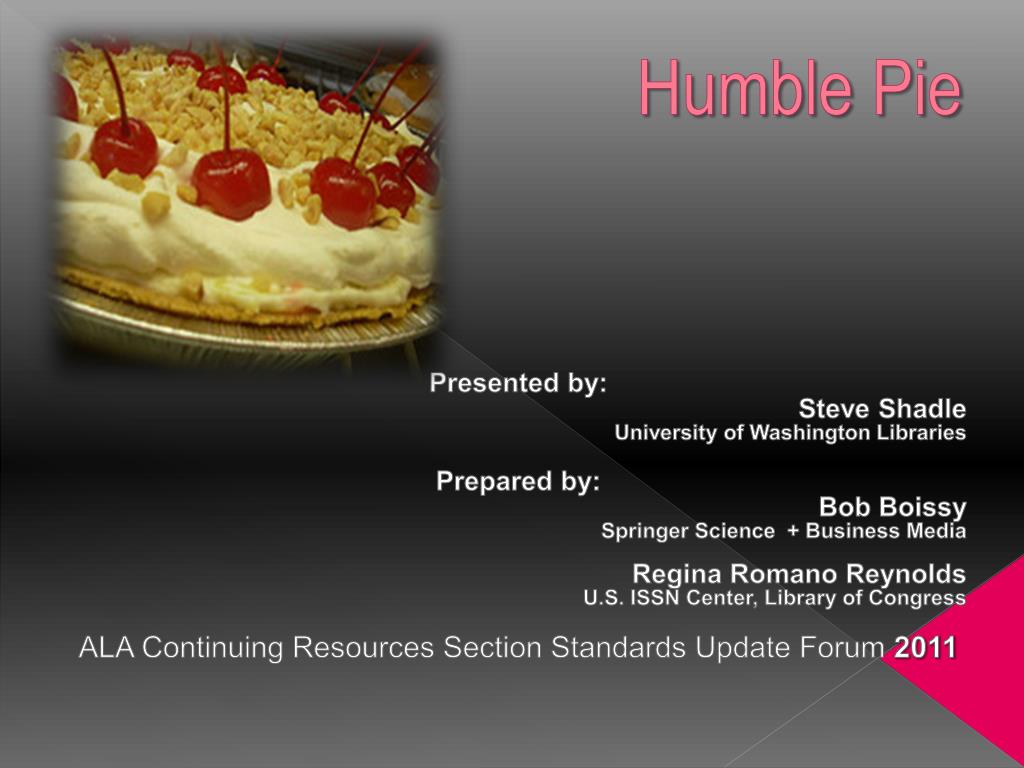 Humble Pie

Presented by:

Steve Shadle
University of Washington Libraries

Prepared by:

Bob Boissy
Springer Science + Business Media

Regina Romano Reynolds
U.S. ISSN Center, Library of Congress

ALA Continuing Resources Section Standards Update Forum 2011